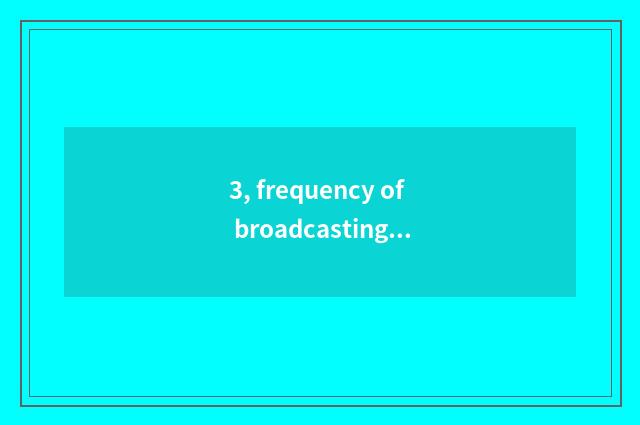 3, frequency of broadcasting...